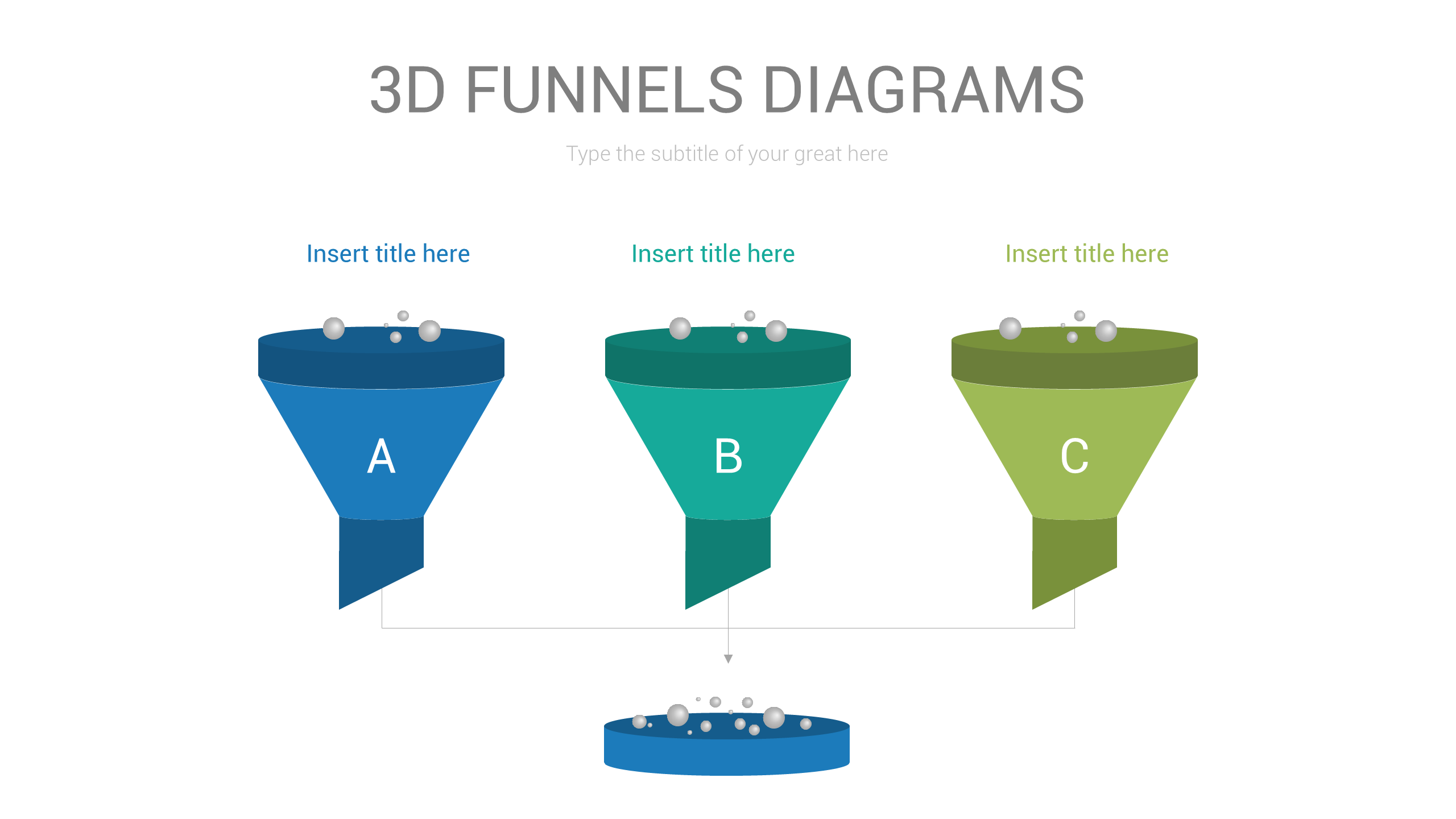 3D FUNNELS DIAGRAMS

Type the subtitle of your great here

Insert title here

Insert title here

Insert title here

A

B

C